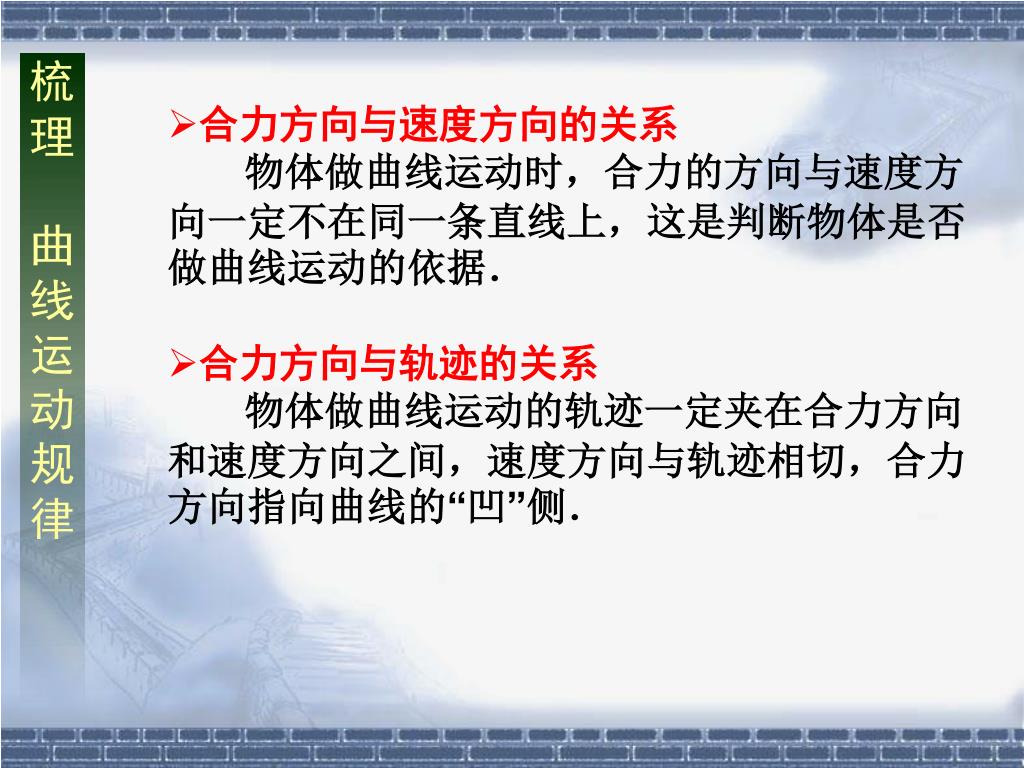 梳理 曲线运动规律

➢合力方向与速度方向的关系

物体做曲线运动时，合力的方向与速度方向一定不在同一条直线上，这是判断物体是否做曲线运动的依据.

➢合力方向与轨迹的关系

物体做曲线运动的轨迹一定夹在合力方向和速度方向之间，速度方向与轨迹相切，合力方向指向曲线的“凹”侧.